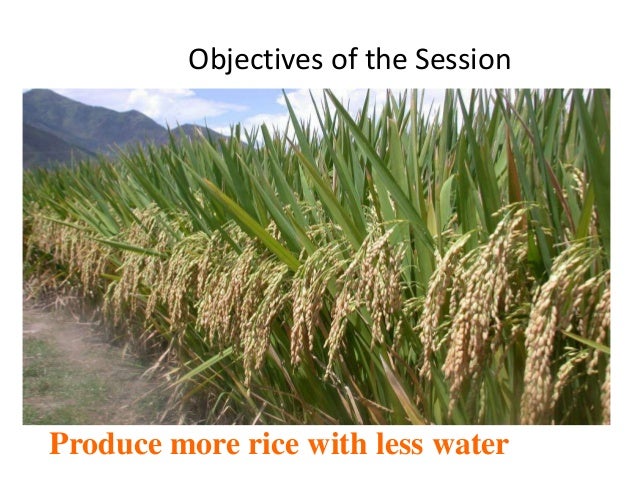 Objectives of the Session

Produce more rice with less water